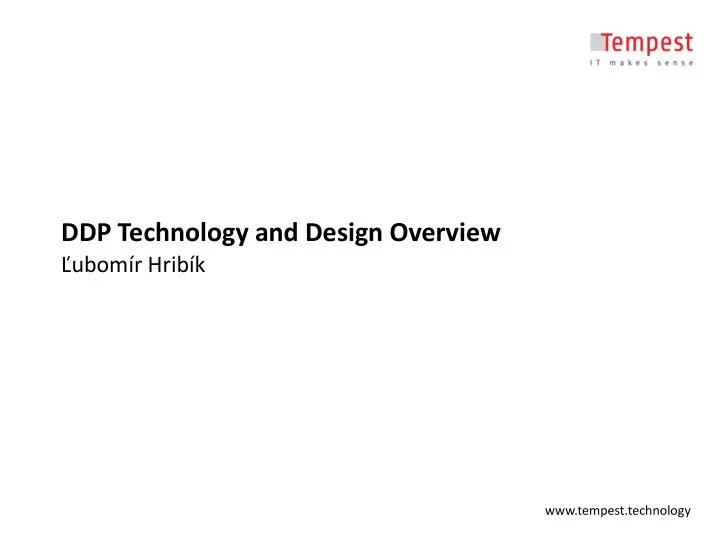 Tempest
IT makes sense

DDP Technology and Design Overview
Ľubomír Hribík

www.tempest.technology